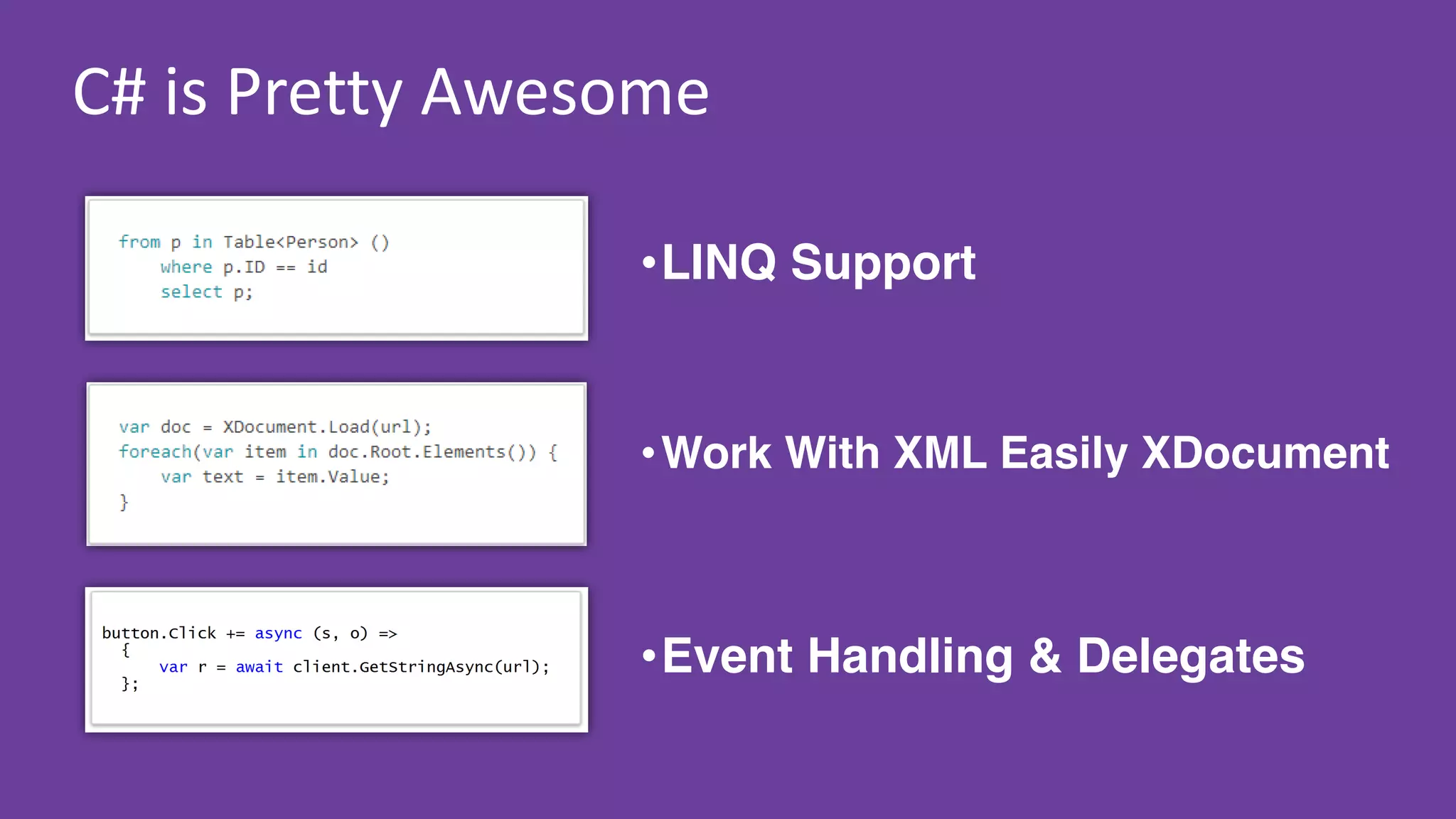 C# is Pretty Awesome

from p in Table<Person> ()
    where p.ID == id
    select p;

•LINQ Support

var doc = XDocument.Load(url);
foreach(var item in doc.Root.Elements()) {
    var text = item.Value;
}

•Work With XML Easily XDocument

button.Click += async (s, o) =>
  {
      var r = await client.GetStringAsync(url);
  };

•Event Handling & Delegates